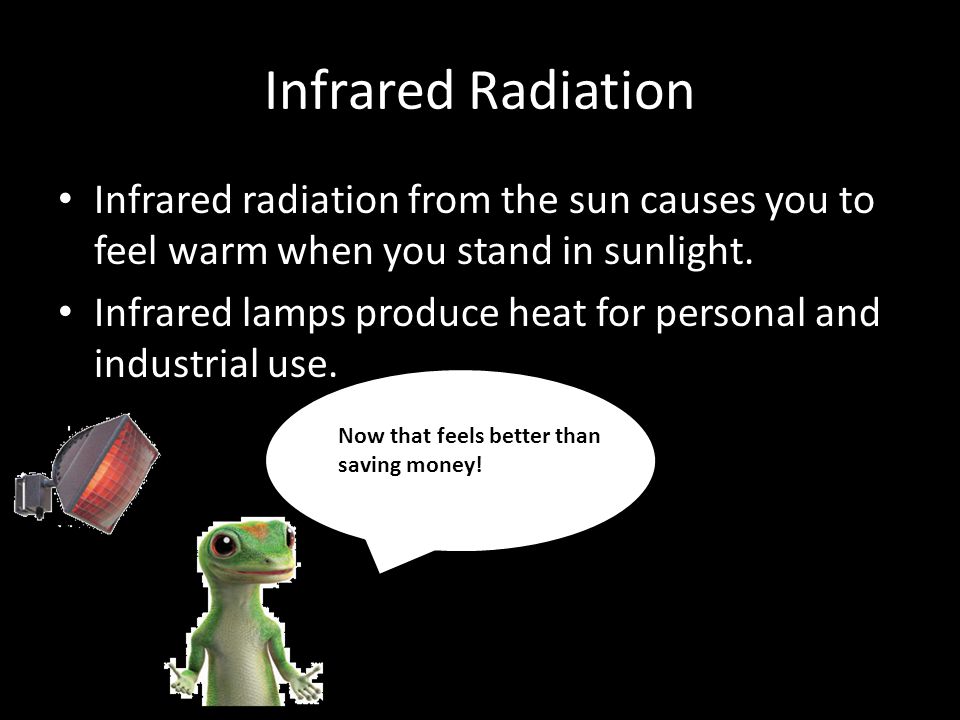 Infrared Radiation

• Infrared radiation from the sun causes you to feel warm when you stand in sunlight.

• Infrared lamps produce heat for personal and industrial use.

Now that feels better than saving money!